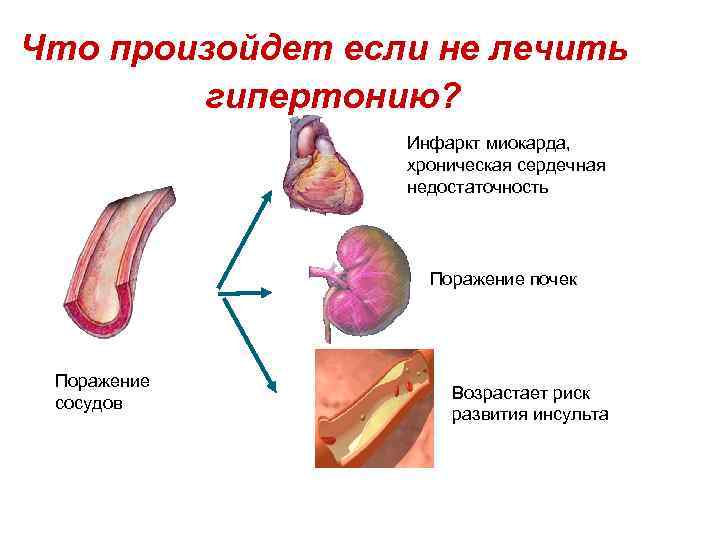 Что произойдет если не лечить гипертонию?

Инфаркт миокарда, хроническая сердечная недостаточность

Поражение почек

Поражение сосудов

Возрастает риск развития инсульта